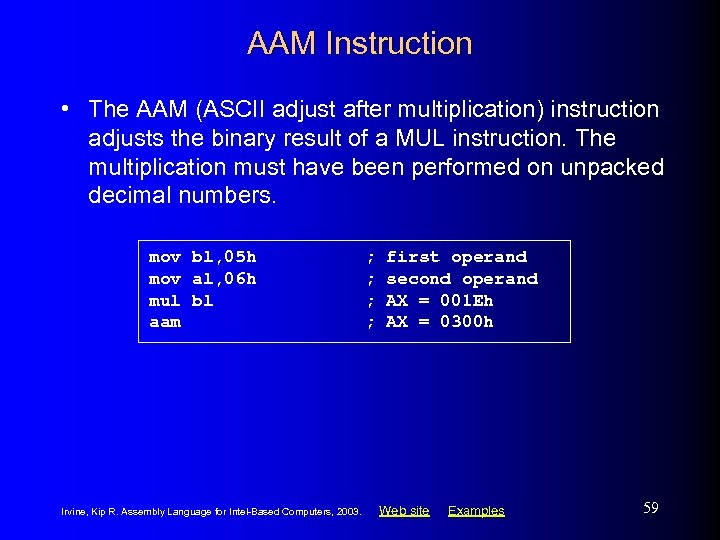 AAM Instruction

• The AAM (ASCII adjust after multiplication) instruction adjusts the binary result of a MUL instruction. The multiplication must have been performed on unpacked decimal numbers.

mov bl,05h ; first operand
mov al,06h ; second operand
mul bl ; AX = 001Eh
aam ; AX = 0300h

Irvine, Kip R. Assembly Language for Intel-Based Computers, 2003. Web site Examples

59